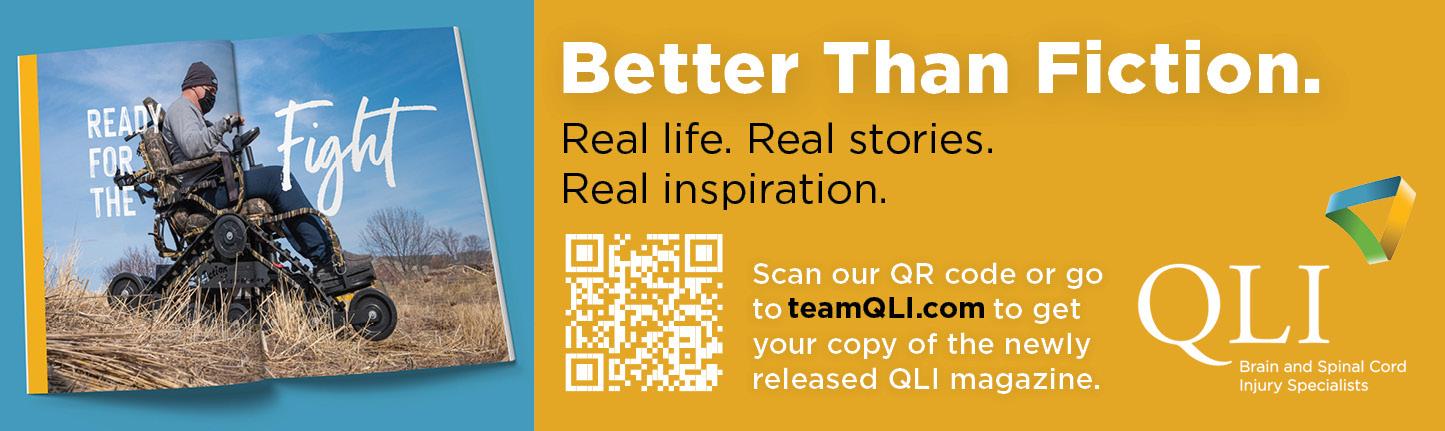 READY FOR THE Fight

Better Than Fiction.

Real life. Real stories.
Real inspiration.

Scan our QR code or go to teamQLI.com to get your copy of the newly released QLI magazine.

QLI
Brain and Spinal Cord Injury Specialists